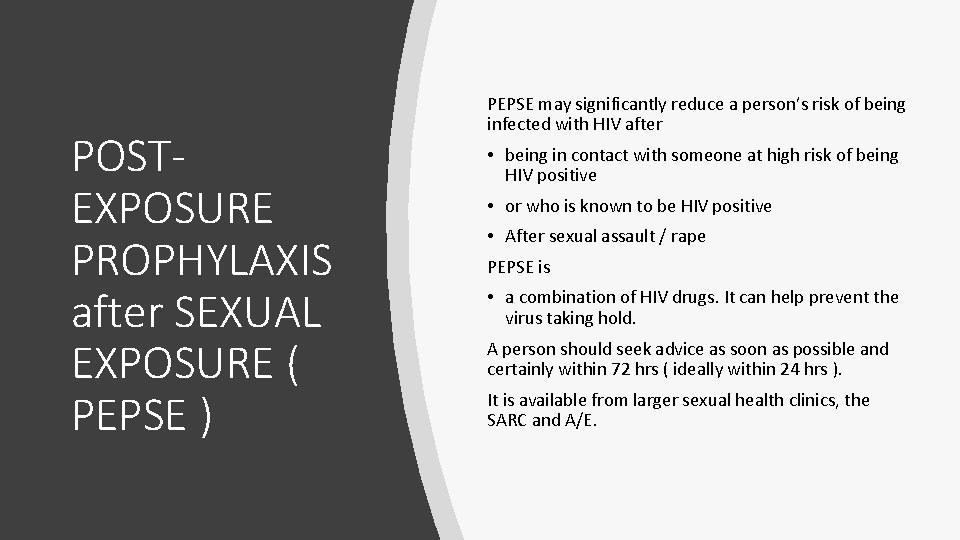 POST-EXPOSURE PROPHYLAXIS after SEXUAL EXPOSURE ( PEPSE )

PEPSE may significantly reduce a person's risk of being infected with HIV after

• being in contact with someone at high risk of being HIV positive

• or who is known to be HIV positive

• After sexual assault / rape

PEPSE is

• a combination of HIV drugs. It can help prevent the virus taking hold.

A person should seek advice as soon as possible and certainly within 72 hrs ( ideally within 24 hrs ).

It is available from larger sexual health clinics, the SARC and A/E.